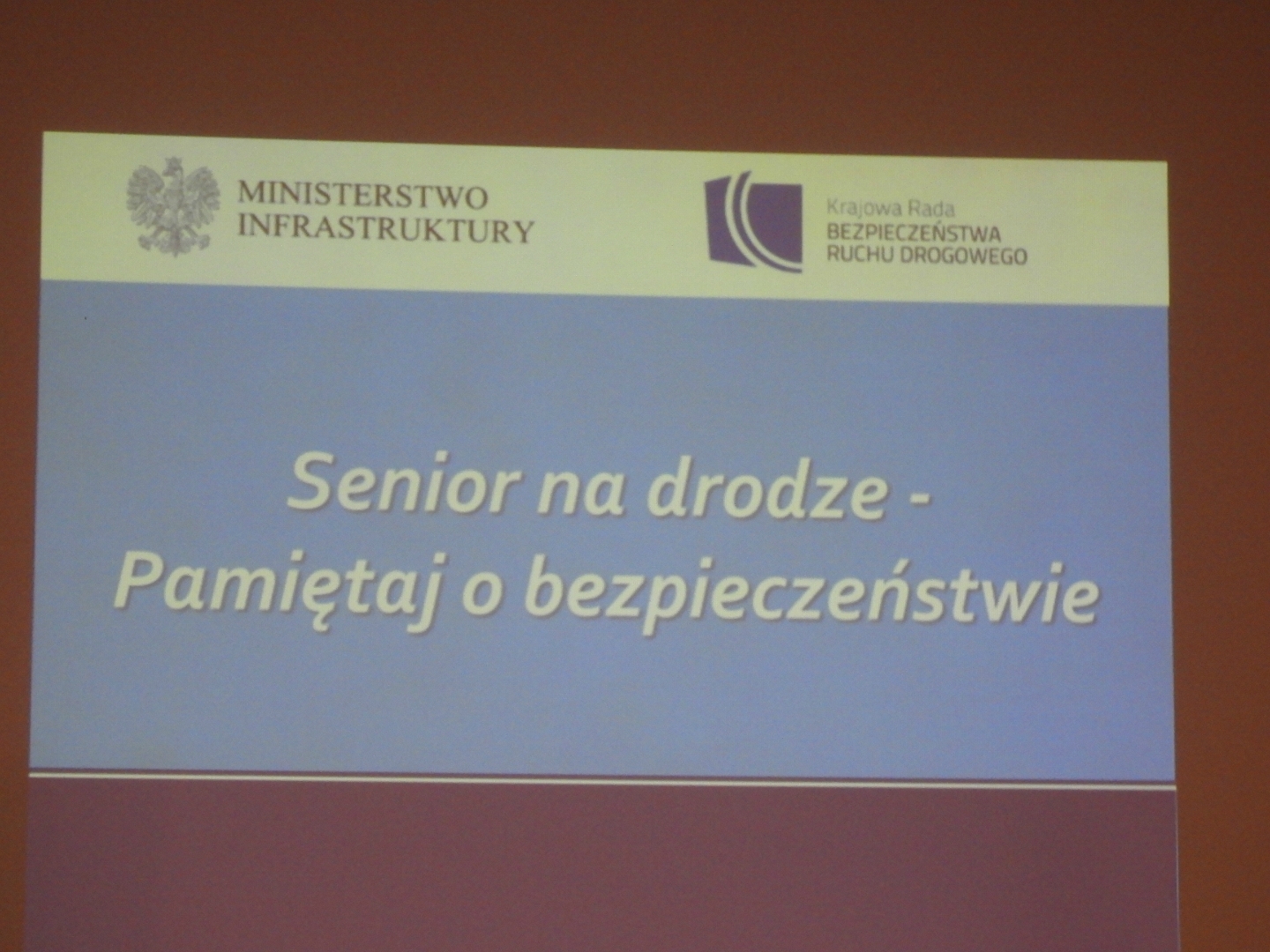 MINISTERSTWO
INFRASTRUKTURY

Krajowa Rada
BEZPIECZEŃSTWA
RUCHU DROGOWEGO

Senior na drodze -
Pamiętaj o bezpieczeństwie